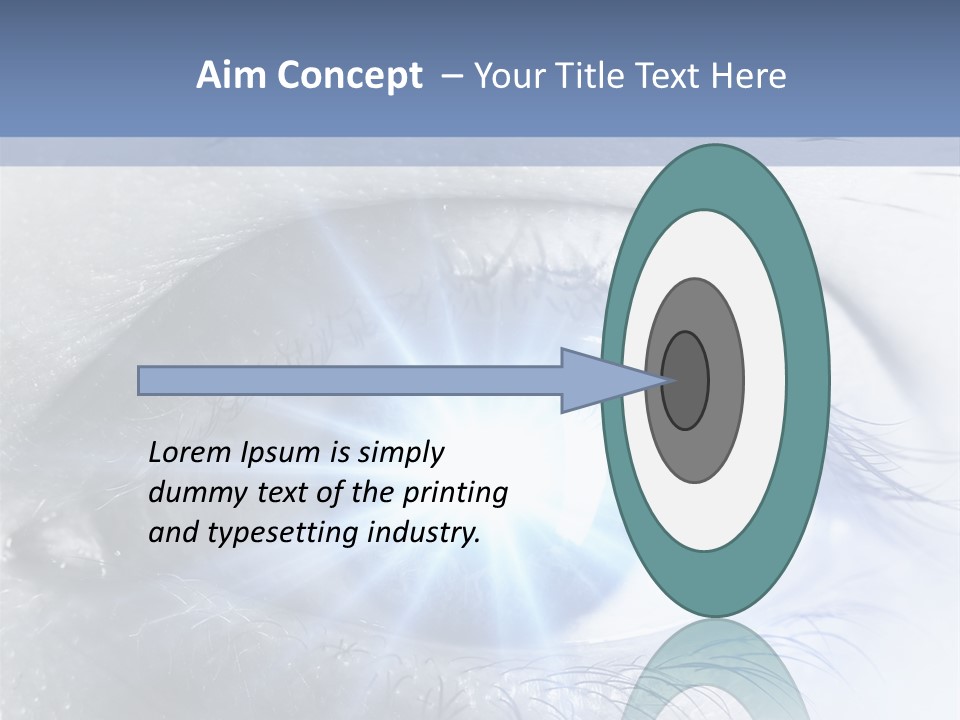 Aim Concept – Your Title Text Here

Lorem Ipsum is simply dummy text of the printing and typesetting industry.